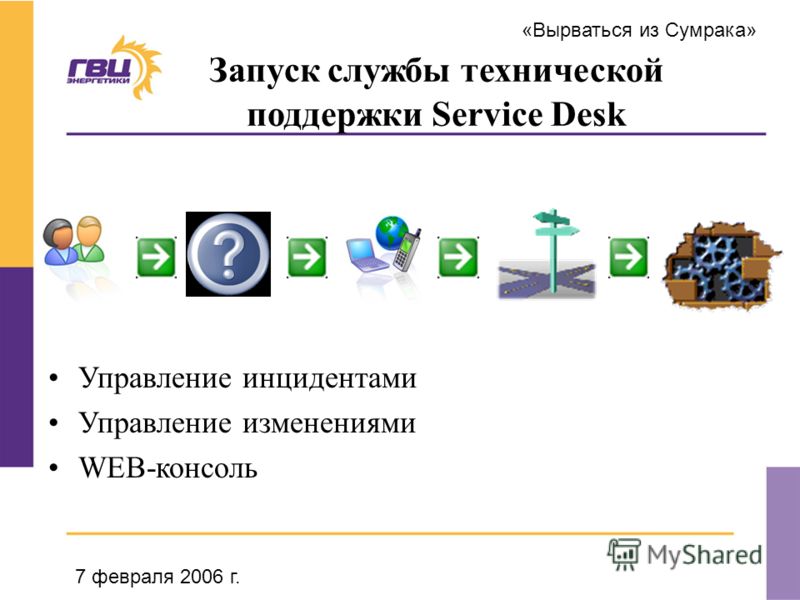 «Вырваться из Сумрака»

ГВЦ ЭНЕРГЕТИКИ

Запуск службы технической поддержки Service Desk

• Управление инцидентами
• Управление изменениями
• WEB-консоль

MyShared

7 февраля 2006 г.